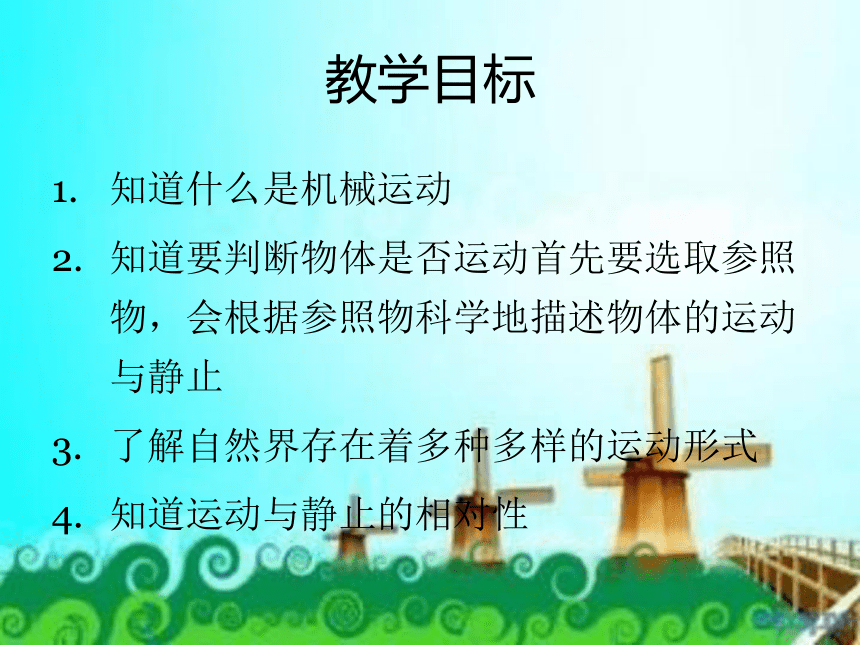 教学目标

1. 知道什么是机械运动

2. 知道要判断物体是否运动首先要选取参照物，会根据参照物科学地描述物体的运动与静止

3. 了解自然界存在着多种多样的运动形式

4. 知道运动与静止的相对性